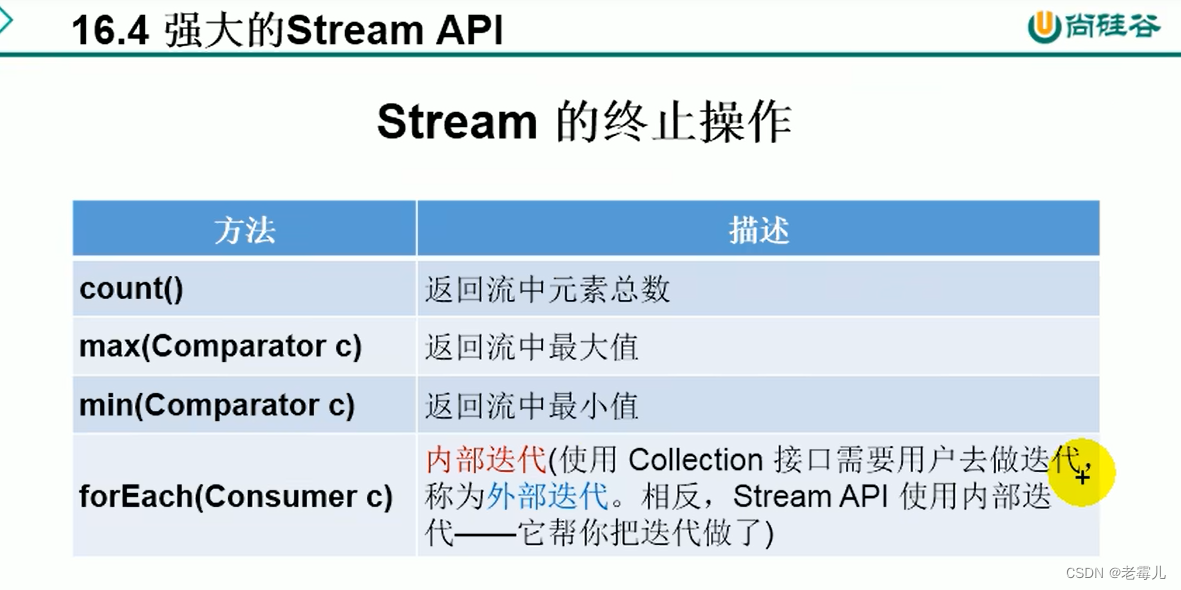 16.4 强大的Stream API

尚硅谷

Stream 的终止操作

| 方法 | 描述 |
|---|---|
| count() | 返回流中元素总数 |
| max(Comparator c) | 返回流中最大值 |
| min(Comparator c) | 返回流中最小值 |
| forEach(Consumer c) | 内部迭代(使用 Collection 接口需要用户去做迭代，称为外部迭代。相反，Stream API 使用内部迭代——它帮你把迭代做了) |

CSDN @老霉儿